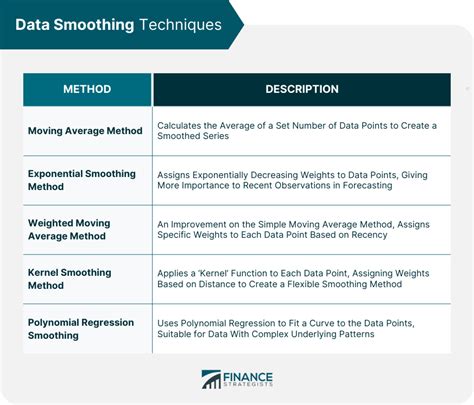 Data Smoothing Techniques

| METHOD | DESCRIPTION |
|---|---|
| Moving Average Method | Calculates the Average of a Set Number of Data Points to Create a Smoothed Series |
| Exponential Smoothing Method | Assigns Exponentially Decreasing Weights to Data Points, Giving More Importance to Recent Observations in Forecasting |
| Weighted Moving Average Method | An Improvement on the Simple Moving Average Method, Assigns Specific Weights to Each Data Point Based on Recency |
| Kernel Smoothing Method | Applies a 'Kernel' Function to Each Data Point, Assigning Weights Based on Distance to Create a Flexible Smoothing Method |
| Polynomial Regression Smoothing | Uses Polynomial Regression to Fit a Curve to the Data Points, Suitable for Data With Complex Underlying Patterns |

FINANCE STRATEGISTS